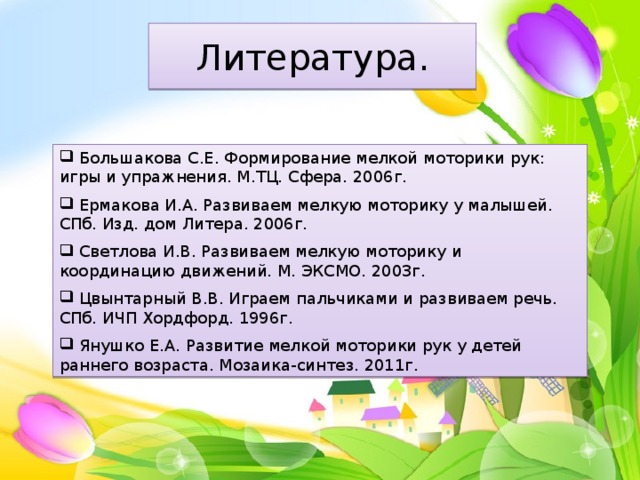 Литература.

❑ Большакова С.Е. Формирование мелкой моторики рук: игры и упражнения. М.ТЦ. Сфера. 2006г.

❑ Ермакова И.А. Развиваем мелкую моторику у малышей. СПб. Изд. дом Литера. 2006г.

❑ Светлова И.В. Развиваем мелкую моторику и координацию движений. М. ЭКСМО. 2003г.

❑ Цвынтарный В.В. Играем пальчиками и развиваем речь. СПб. ИЧП Хордфорд. 1996г.

❑ Янушко Е.А. Развитие мелкой моторики рук у детей раннего возраста. Мозаика-синтез. 2011г.